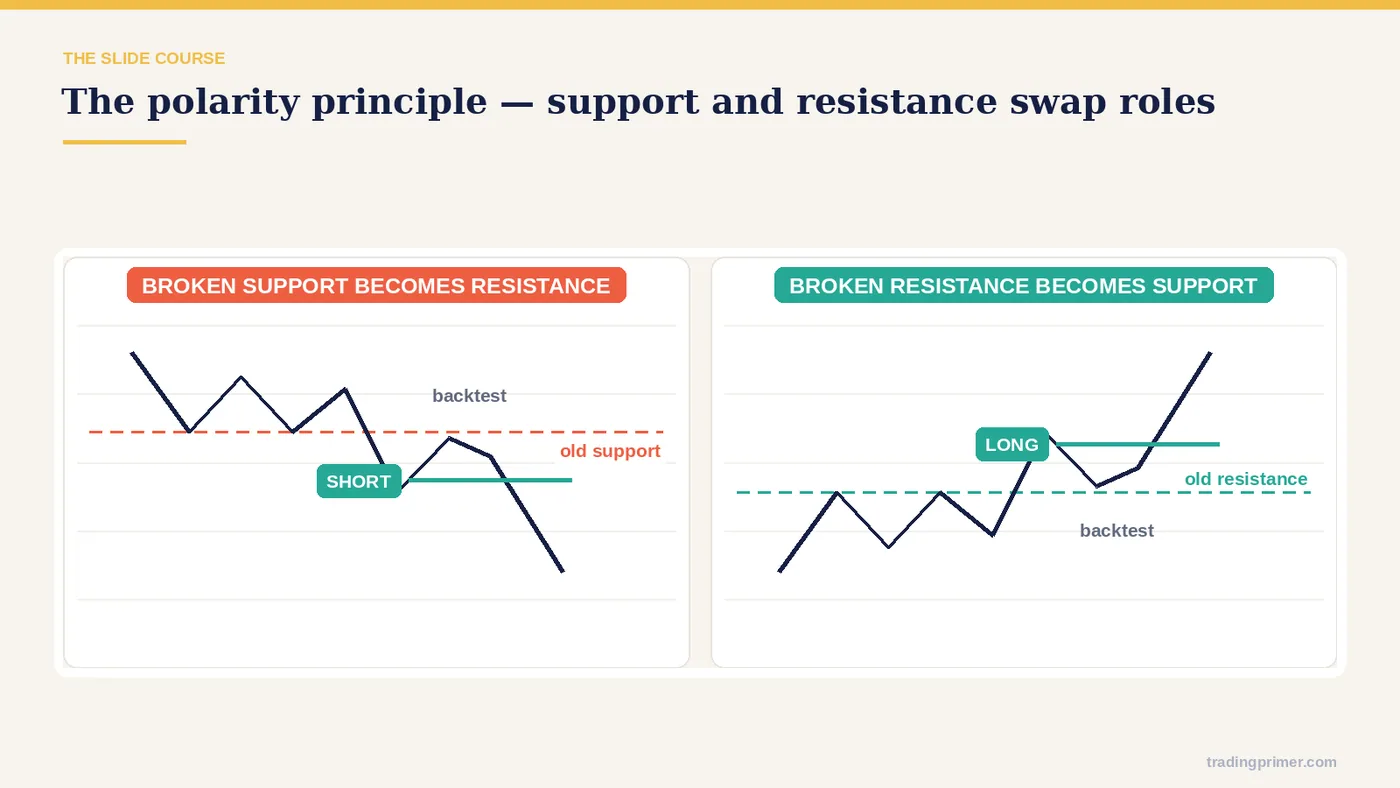 THE SLIDE COURSE

The polarity principle — support and resistance swap roles

BROKEN SUPPORT BECOMES RESISTANCE

backtest

old support

SHORT

BROKEN RESISTANCE BECOMES SUPPORT

LONG

old resistance

backtest

tradingprimer.com